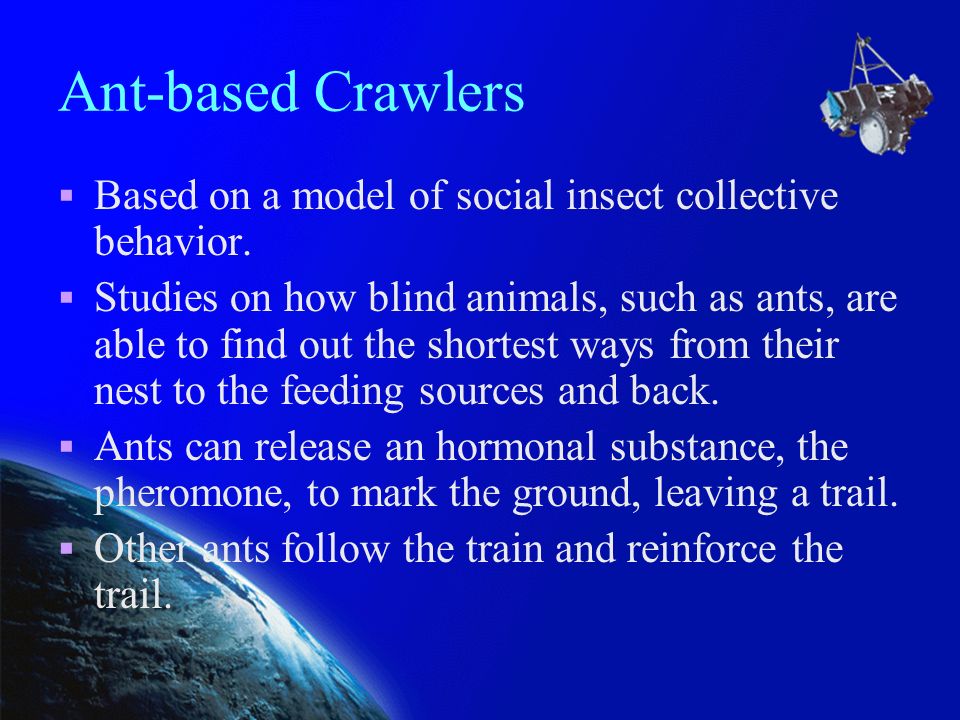 Ant-based Crawlers

▪ Based on a model of social insect collective behavior.

▪ Studies on how blind animals, such as ants, are able to find out the shortest ways from their nest to the feeding sources and back.

▪ Ants can release an hormonal substance, the pheromone, to mark the ground, leaving a trail.

▪ Other ants follow the train and reinforce the trail.